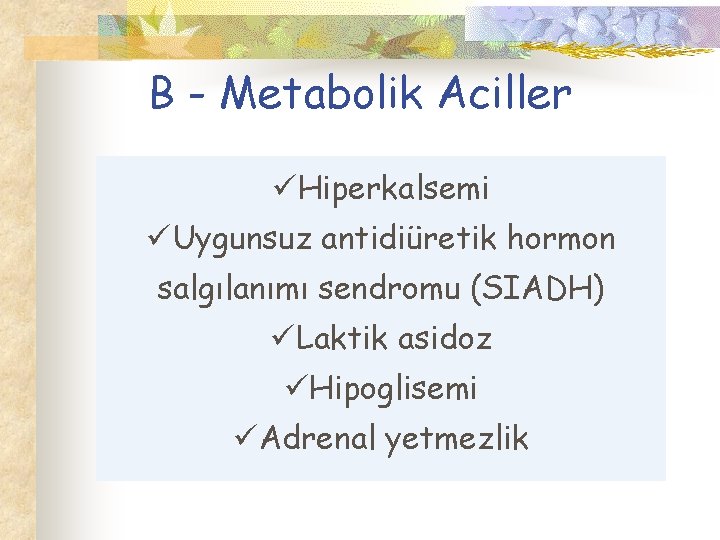 B - Metabolik Aciller

✓Hiperkalsemi
✓Uygunsuz antidiüretik hormon salgılanımı sendromu (SIADH)
✓Laktik asidoz
✓Hipoglisemi
✓Adrenal yetmezlik